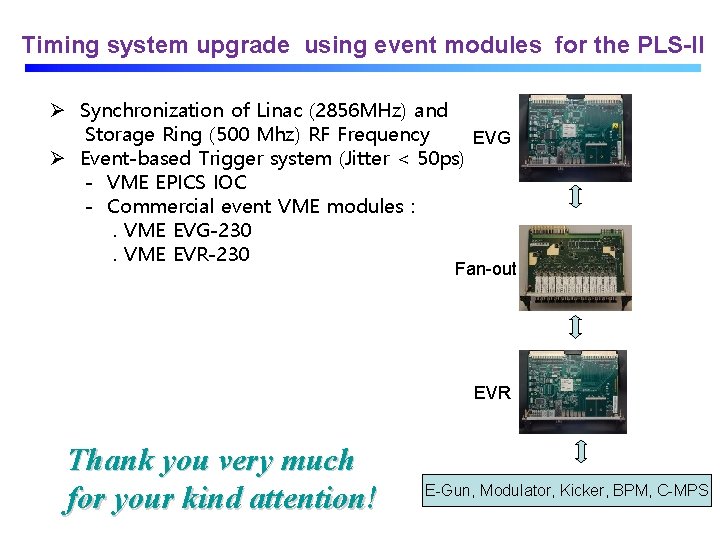 Timing system upgrade using event modules for the PLS-II

➢ Synchronization of Linac (2856MHz) and Storage Ring (500 Mhz) RF Frequency
➢ Event-based Trigger system (Jitter < 50ps)
- VME EPICS IOC
- Commercial event VME modules :
. VME EVG-230
. VME EVR-230

EVG

Fan-out

EVR

E-Gun, Modulator, Kicker, BPM, C-MPS

Thank you very much for your kind attention!